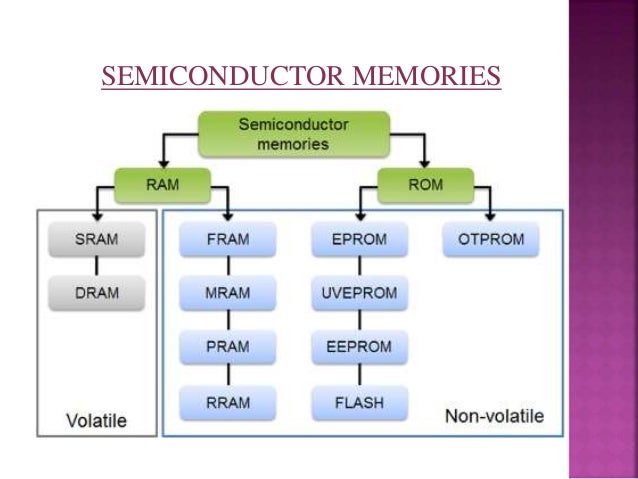 SEMICONDUCTOR MEMORIES

Semiconductor memories

RAM

ROM

SRAM

DRAM

Volatile

FRAM

MRAM

PRAM

RRAM

EPROM

UVEPROM

EEPROM

FLASH

OTPROM

Non-volatile